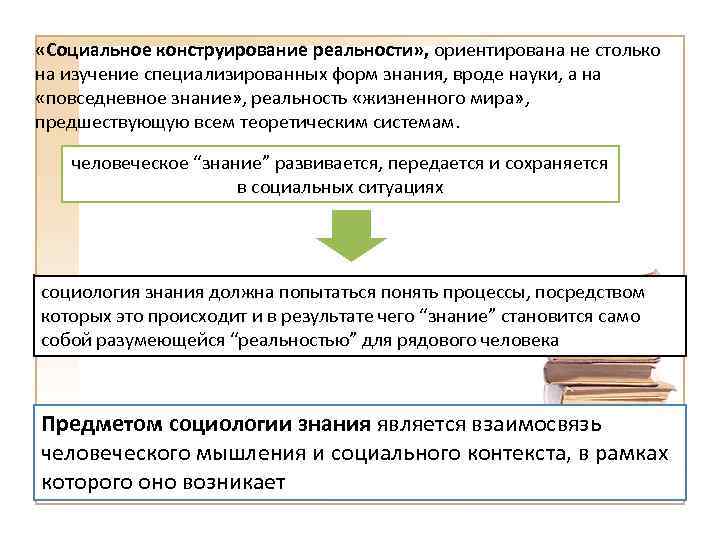 «Социальное конструирование реальности», ориентирована не столько на изучение специализированных форм знания, вроде науки, а на «повседневное знание», реальность «жизненного мира», предшествующую всем теоретическим системам.

человеческое “знание” развивается, передается и сохраняется в социальных ситуациях

социология знания должна попытаться понять процессы, посредством которых это происходит и в результате чего “знание” становится само собой разумеющейся “реальностью” для рядового человека

Предметом социологии знания является взаимосвязь человеческого мышления и социального контекста, в рамках которого оно возникает